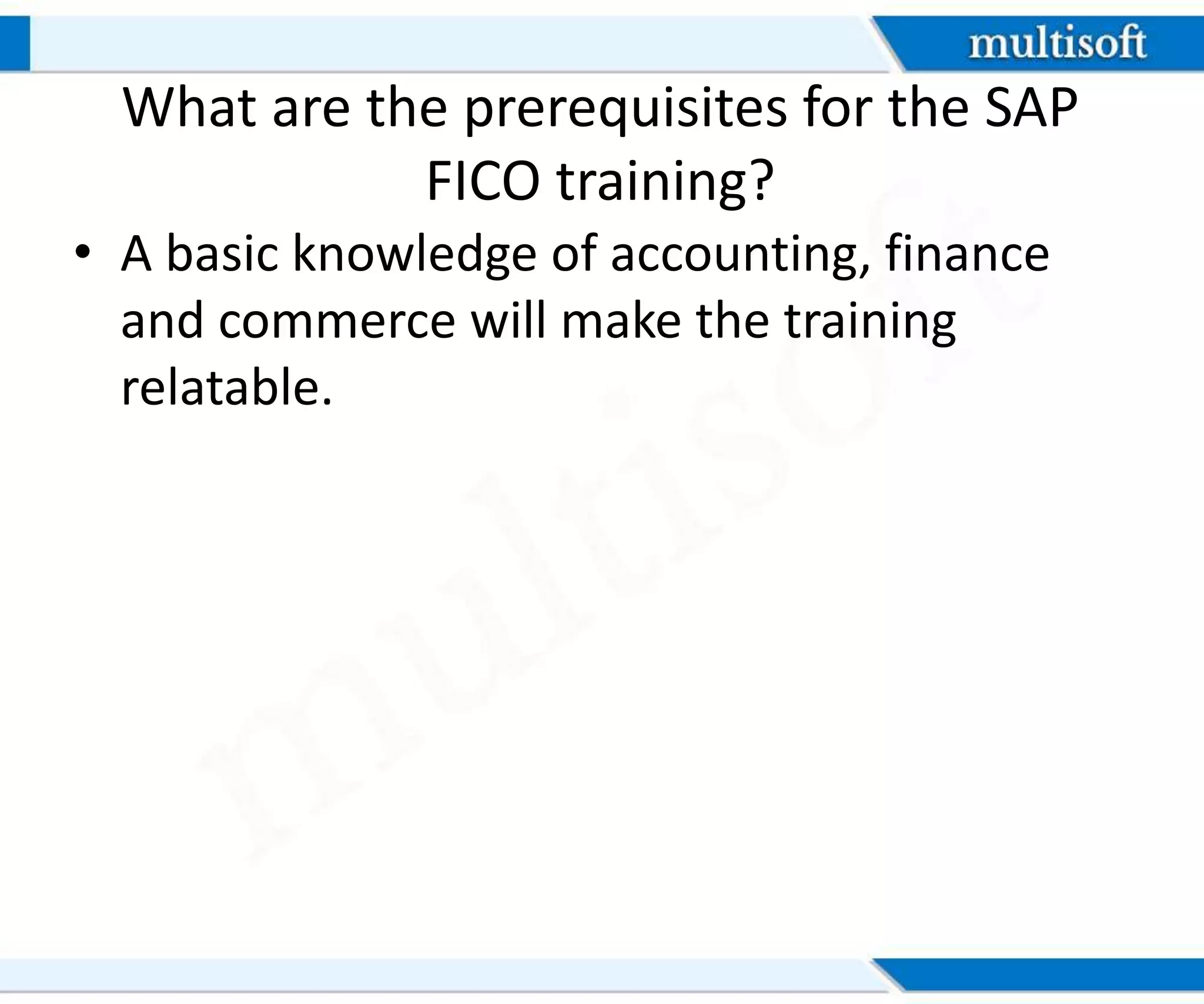 multisoft

What are the prerequisites for the SAP FICO training?

• A basic knowledge of accounting, finance and commerce will make the training relatable.

multisoft